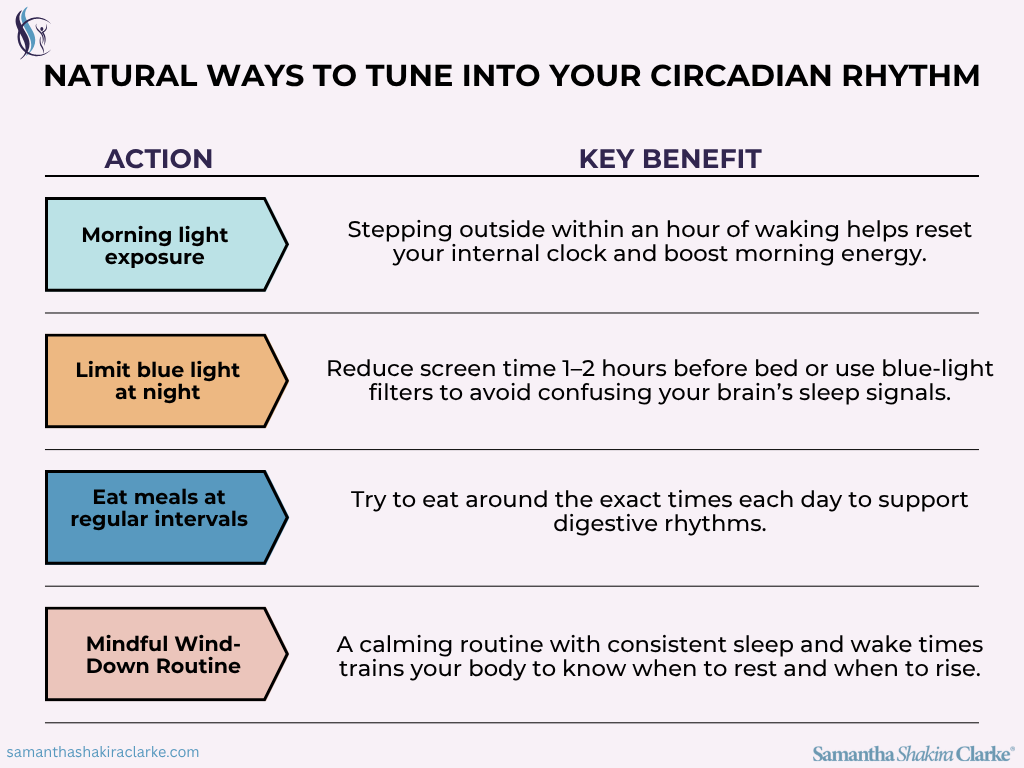 NATURAL WAYS TO TUNE INTO YOUR CIRCADIAN RHYTHM

| ACTION | KEY BENEFIT |
|---|---|
| Morning light exposure | Stepping outside within an hour of waking helps reset your internal clock and boost morning energy. |
| Limit blue light at night | Reduce screen time 1–2 hours before bed or use blue-light filters to avoid confusing your brain's sleep signals. |
| Eat meals at regular intervals | Try to eat around the exact times each day to support digestive rhythms. |
| Mindful Wind-Down Routine | A calming routine with consistent sleep and wake times trains your body to know when to rest and when to rise. |

samanthashakiraclarke.com

Samantha Shakira Clarke®